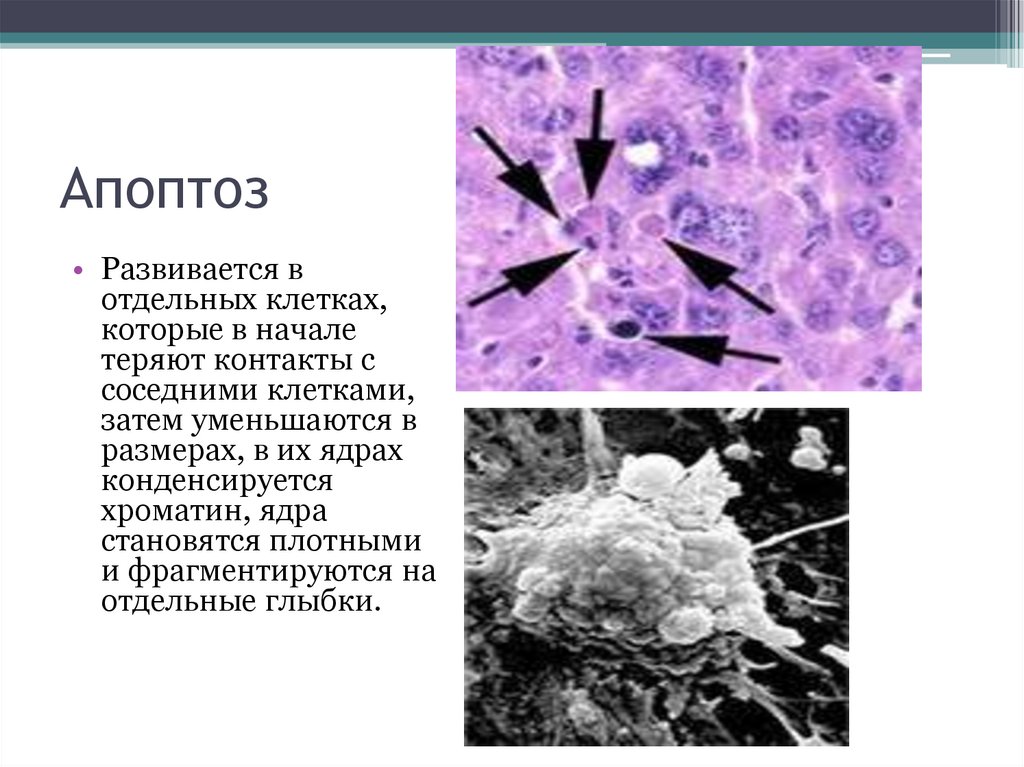 Апоптоз

• Развивается в отдельных клетках, которые в начале теряют контакты с соседними клетками, затем уменьшаются в размерах, в их ядрах конденсируется хроматин, ядра становятся плотными и фрагментируются на отдельные глыбки.